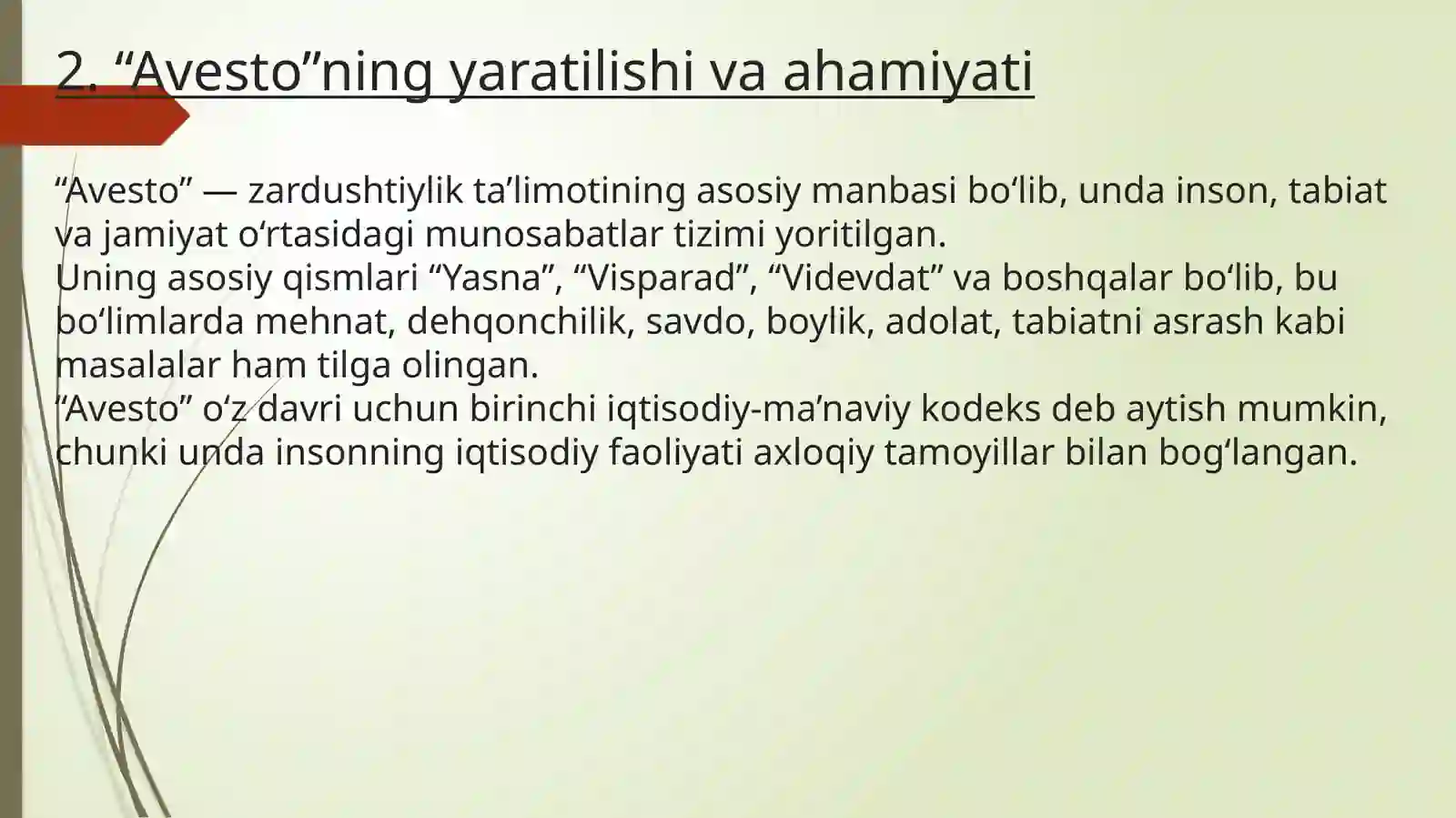 2. “Avesto”ning yaratilishi va ahamiyati

“Avesto” — zardushtiylik ta’limotining asosiy manbasi bo‘lib, unda inson, tabiat va jamiyat o‘rtasidagi munosabatlar tizimi yoritilgan.
Uning asosiy qismlari “Yasna”, “Visparad”, “Videvdat” va boshqalar bo‘lib, bu bo‘limlarda mehnat, dehqonchilik, savdo, boylik, adolat, tabiatni asrash kabi masalalar ham tilga olingan.
“Avesto” o‘z davri uchun birinchi iqtisodiy-ma’naviy kodeks deb aytish mumkin, chunki unda insonning iqtisodiy faoliyati axloqiy tamoyillar bilan bog‘langan.